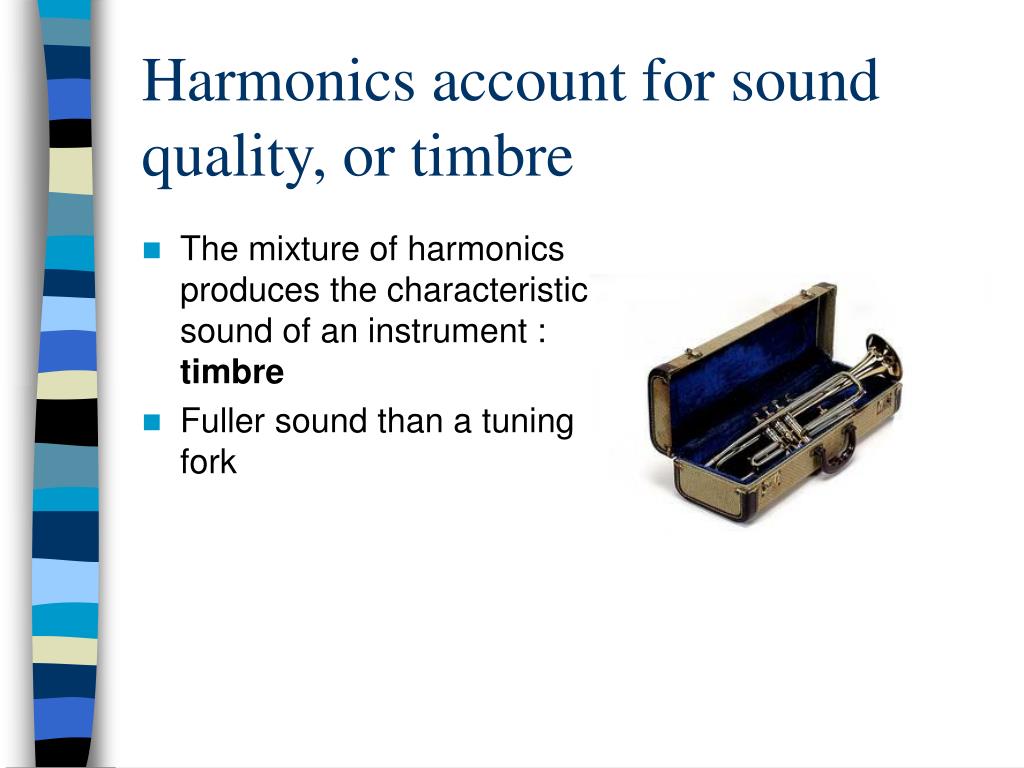 Harmonics account for sound quality, or timbre

The mixture of harmonics produces the characteristic sound of an instrument : **timbre**

Fuller sound than a tuning fork